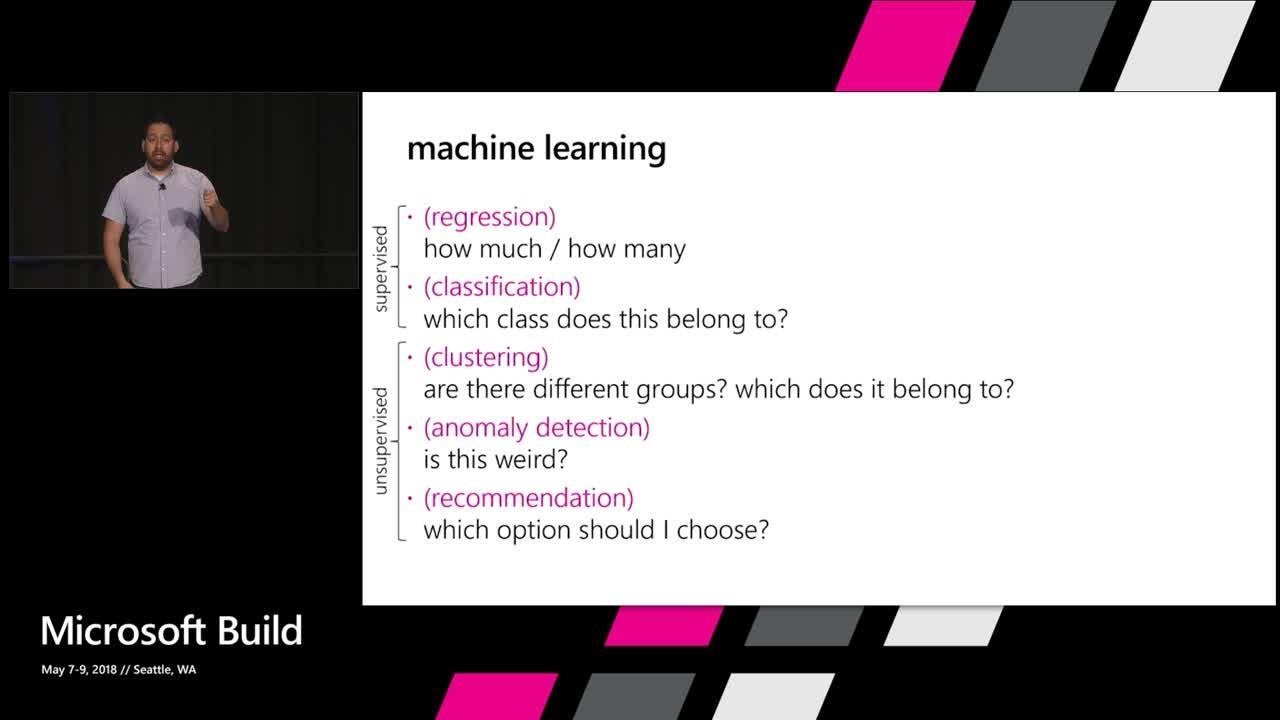 machine learning

supervised
• (regression)
how much / how many
• (classification)
which class does this belong to?

unsupervised
• (clustering)
are there different groups? which does it belong to?
• (anomaly detection)
is this weird?
• (recommendation)
which option should I choose?

Microsoft Build
May 7-9, 2018 // Seattle, WA